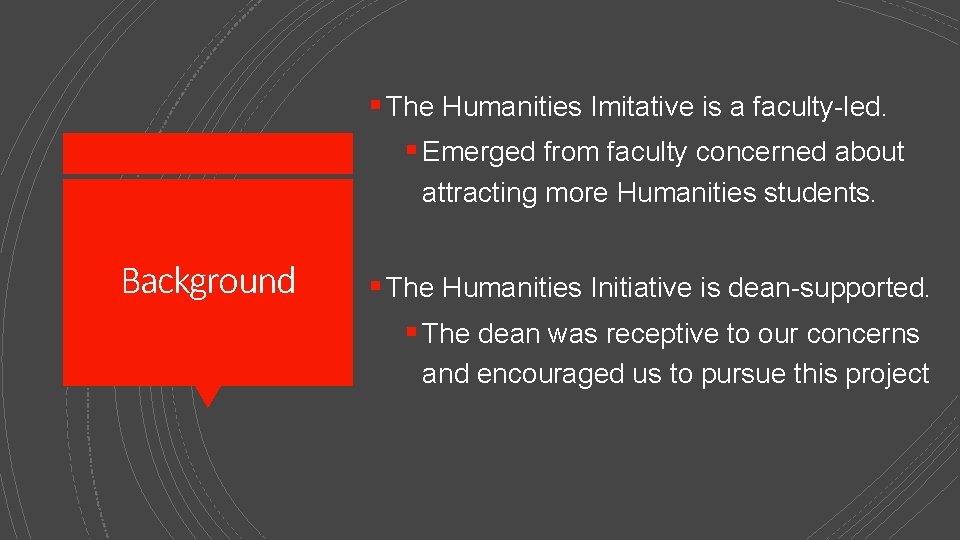 Background

▪ The Humanities Imitative is a faculty-led.

▪ Emerged from faculty concerned about attracting more Humanities students.

▪ The Humanities Initiative is dean-supported.

▪ The dean was receptive to our concerns and encouraged us to pursue this project